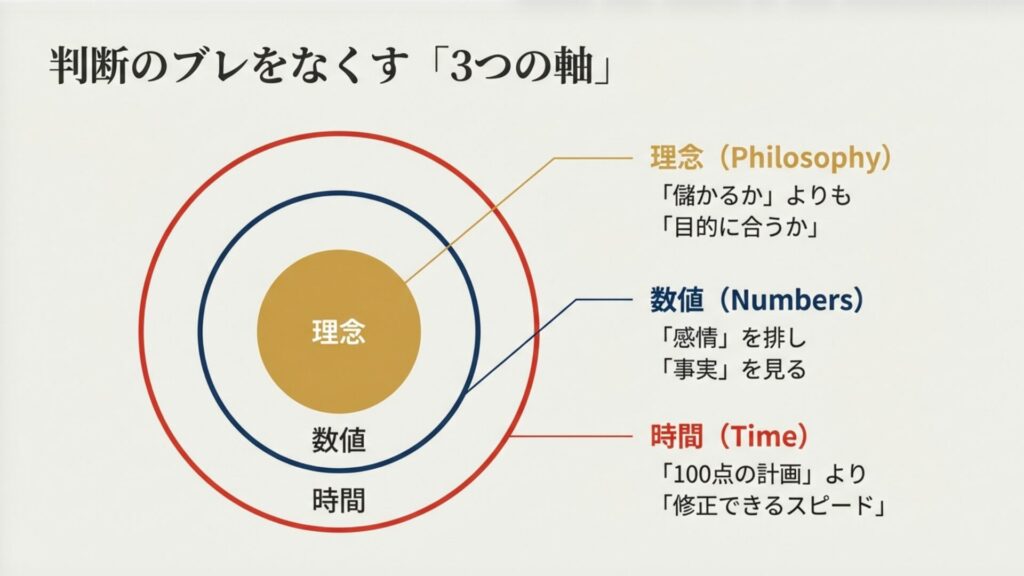 判断のブレをなくす「3つの軸」

理念

数値

時間

理念（Philosophy）
「儲かるか」よりも
「目的に合うか」

数値（Numbers）
「感情」を排し
「事実」を見る

時間（Time）
「100点の計画」より
「修正できるスピード」